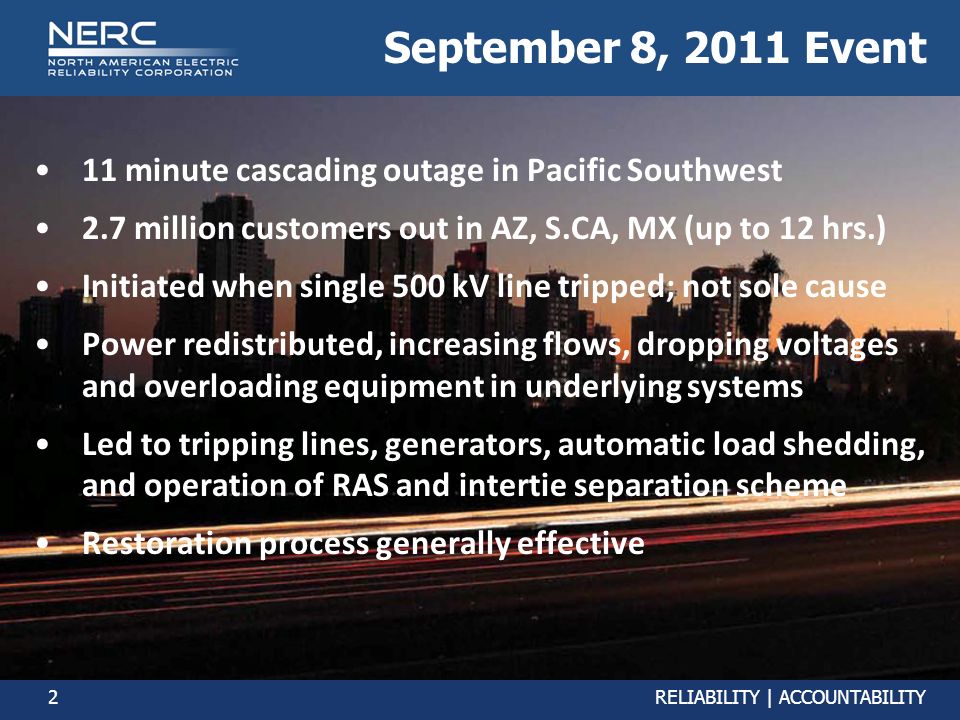 NERC
NORTH AMERICAN ELECTRIC RELIABILITY CORPORATION

September 8, 2011 Event

• 11 minute cascading outage in Pacific Southwest
• 2.7 million customers out in AZ, S.CA, MX (up to 12 hrs.)
• Initiated when single 500 kV line tripped; not sole cause
• Power redistributed, increasing flows, dropping voltages and overloading equipment in underlying systems
• Led to tripping lines, generators, automatic load shedding, and operation of RAS and intertie separation scheme
• Restoration process generally effective

2

RELIABILITY | ACCOUNTABILITY